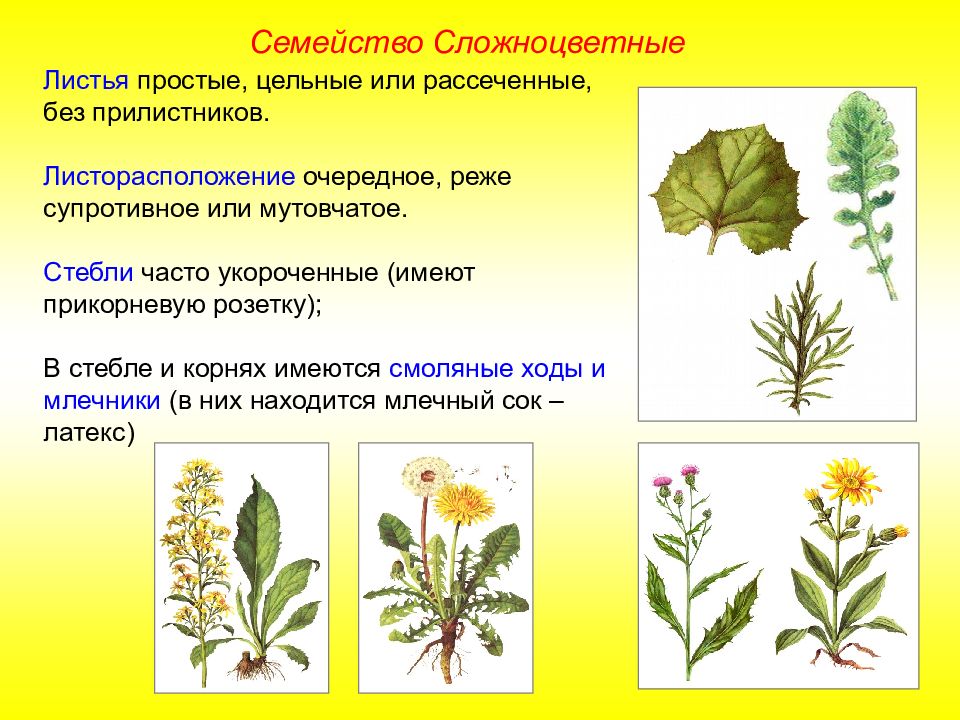 Семейство Сложноцветные

Листья простые, цельные или рассеченные, без прилистников.

Листорасположение очередное, реже супротивное или мутовчатое.

Стебли часто укороченные (имеют прикорневую розетку);

В стебле и корнях имеются смоляные ходы и млечники (в них находится млечный сок – латекс)